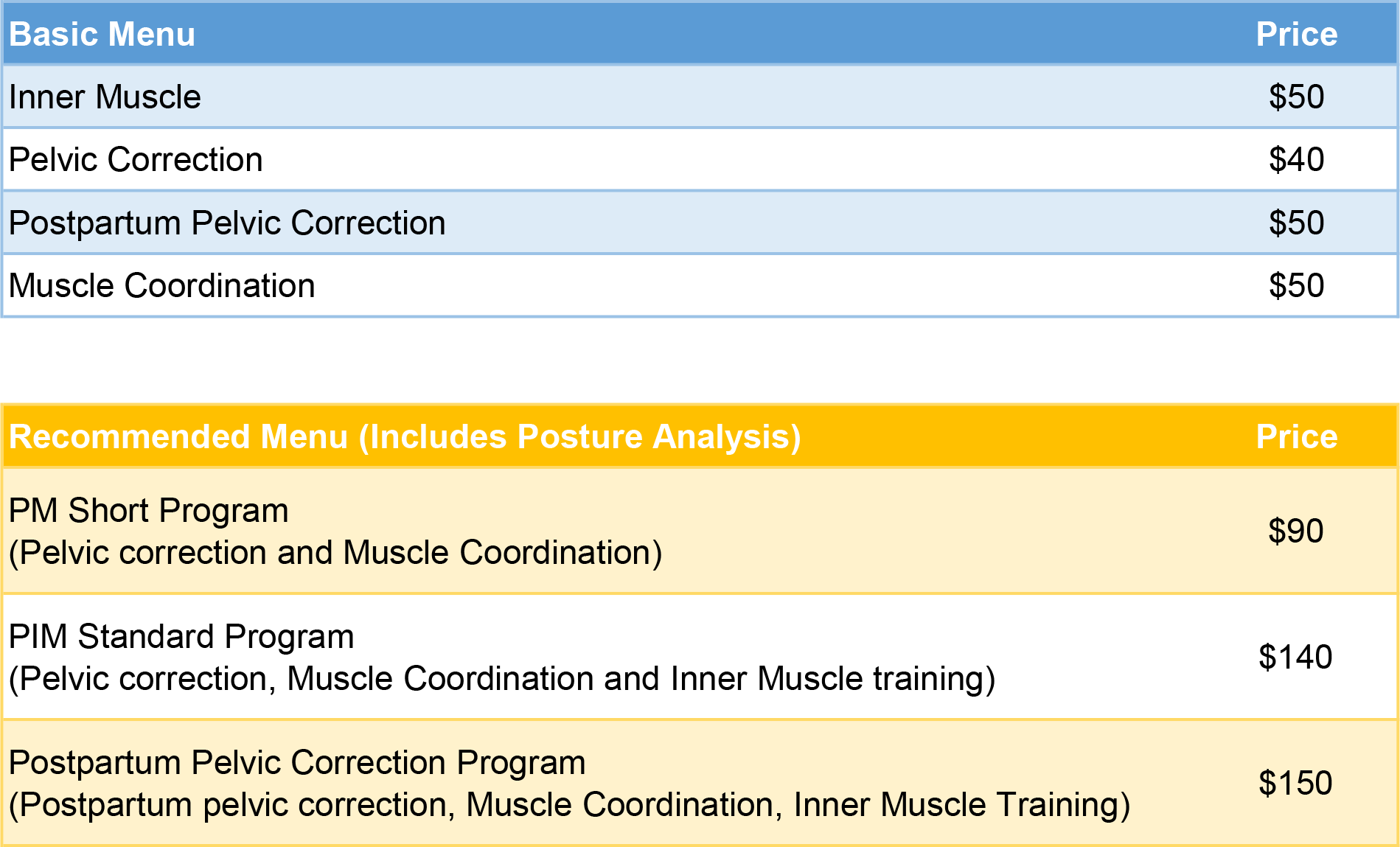 | Basic Menu | Price |
|---|---|
| Inner Muscle | \$50 |
| Pelvic Correction | \$40 |
| Postpartum Pelvic Correction | \$50 |
| Muscle Coordination | \$50 |

| Recommended Menu (Includes Posture Analysis) | Price |
|---|---|
| PM Short Program (Pelvic correction and Muscle Coordination) | \$90 |
| PIM Standard Program (Pelvic correction, Muscle Coordination and Inner Muscle training) | \$140 |
| Postpartum Pelvic Correction Program (Postpartum pelvic correction, Muscle Coordination, Inner Muscle Training) | \$150 |